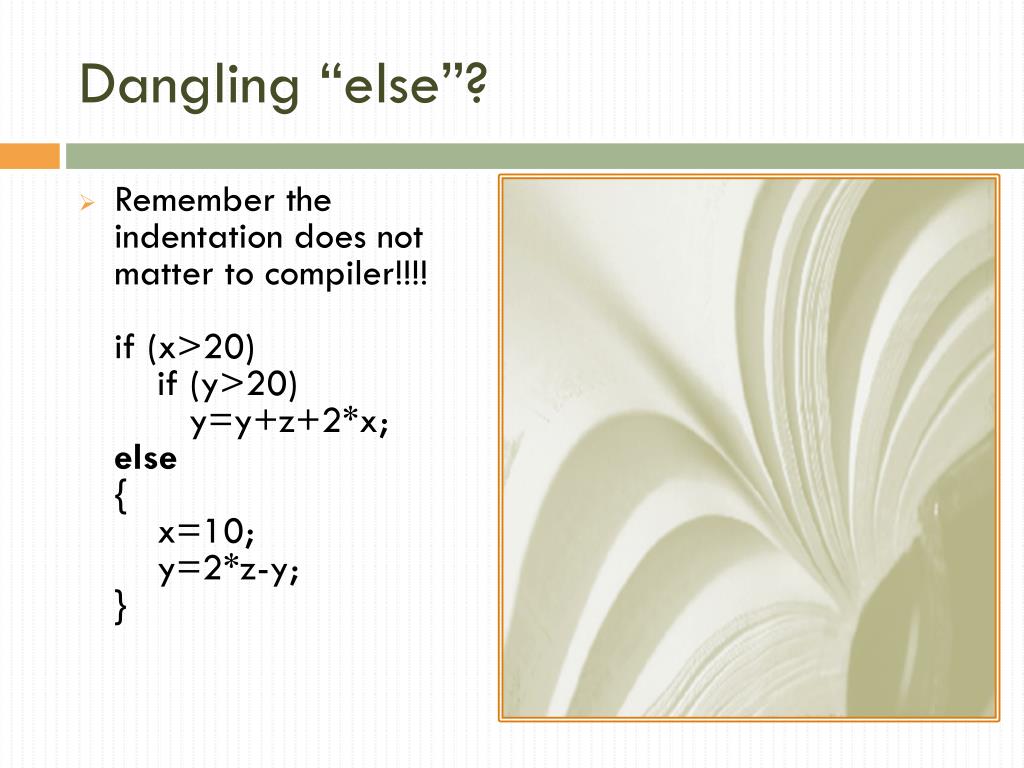 Dangling “else”?

Remember the indentation does not matter to compiler!!!!

if (x>20)
    if (y>20)
        y=y+z+2*x;
else
{
    x=10;
    y=2*z-y;
}